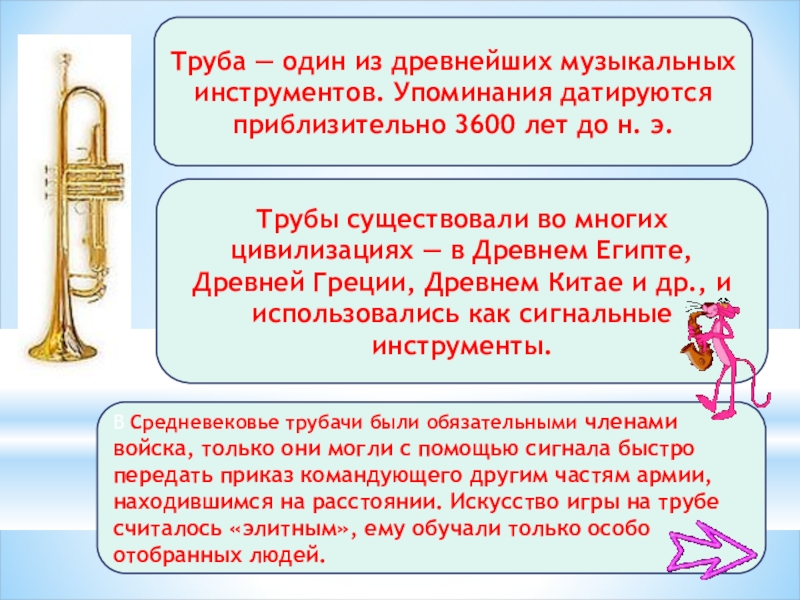 Труба — один из древнейших музыкальных инструментов. Упоминания датируются приблизительно 3600 лет до н. э.

Трубы существовали во многих цивилизациях — в Древнем Египте, Древней Греции, Древнем Китае и др., и использовались как сигнальные инструменты.

В Средневековье трубачи были обязательными членами войска, только они могли с помощью сигнала быстро передать приказ командующего другим частям армии, находившимся на расстоянии. Искусство игры на трубе считалось «элитным», ему обучали только особо отобранных людей.